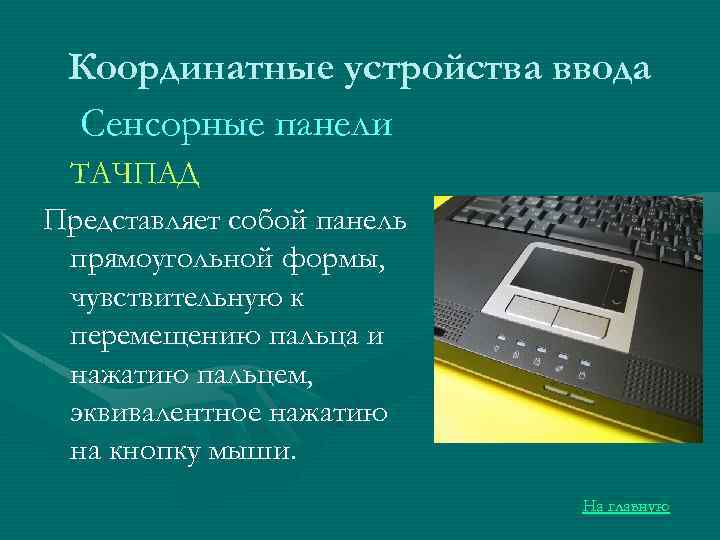 Координатные устройства ввода

Сенсорные панели

ТАЧПАД

Представляет собой панель прямоугольной формы, чувствительную к перемещению пальца и нажатию пальцем, эквивалентное нажатию на кнопку мыши.

На главную